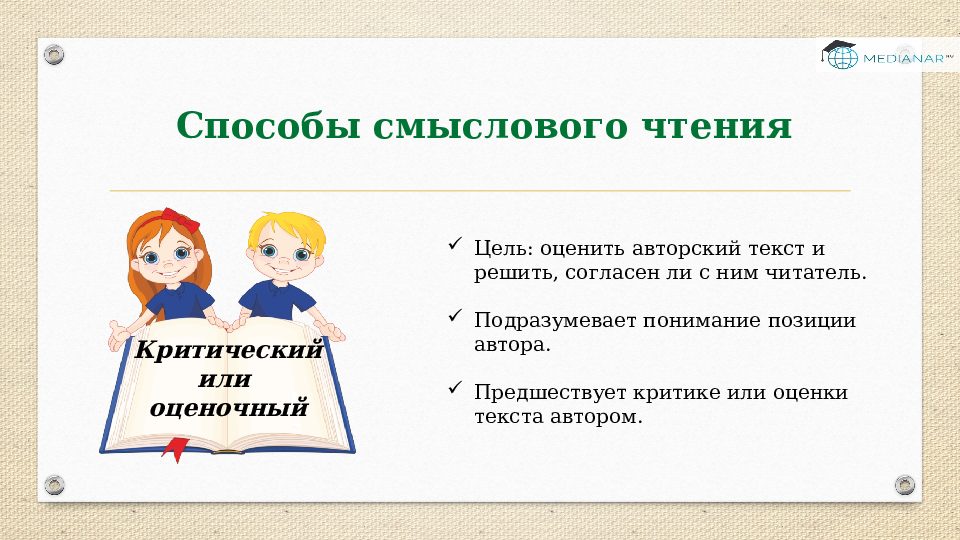 MEDIANAR

Способы смыслового чтения

Критический или оценочный

✓ Цель: оценить авторский текст и решить, согласен ли с ним читатель.

✓ Подразумевает понимание позиции автора.

✓ Предшествует критике или оценки текста автором.